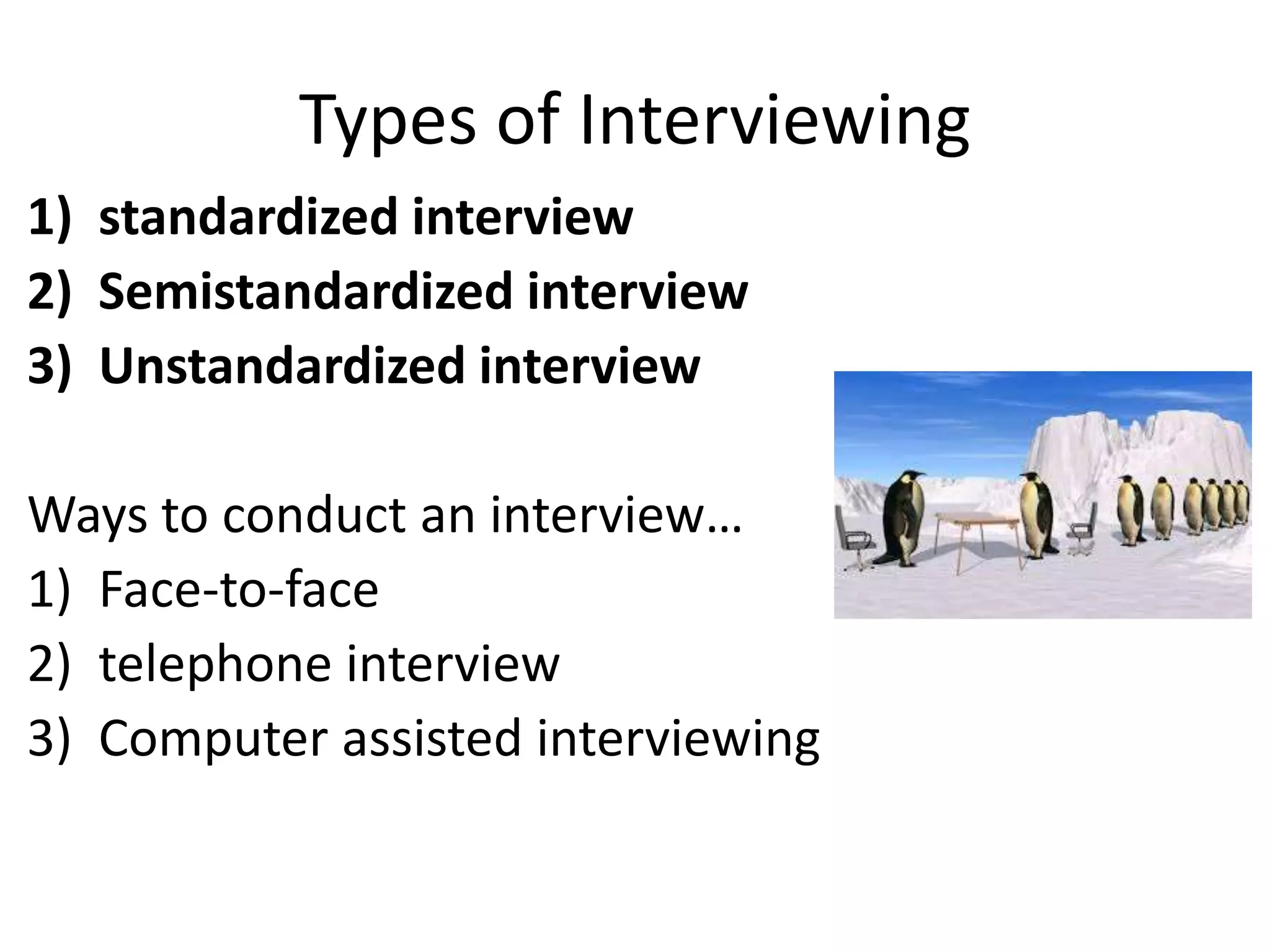 Types of Interviewing

1) standardized interview
2) Semistandardized interview
3) Unstandardized interview

Ways to conduct an interview…
1) Face-to-face
2) telephone interview
3) Computer assisted interviewing